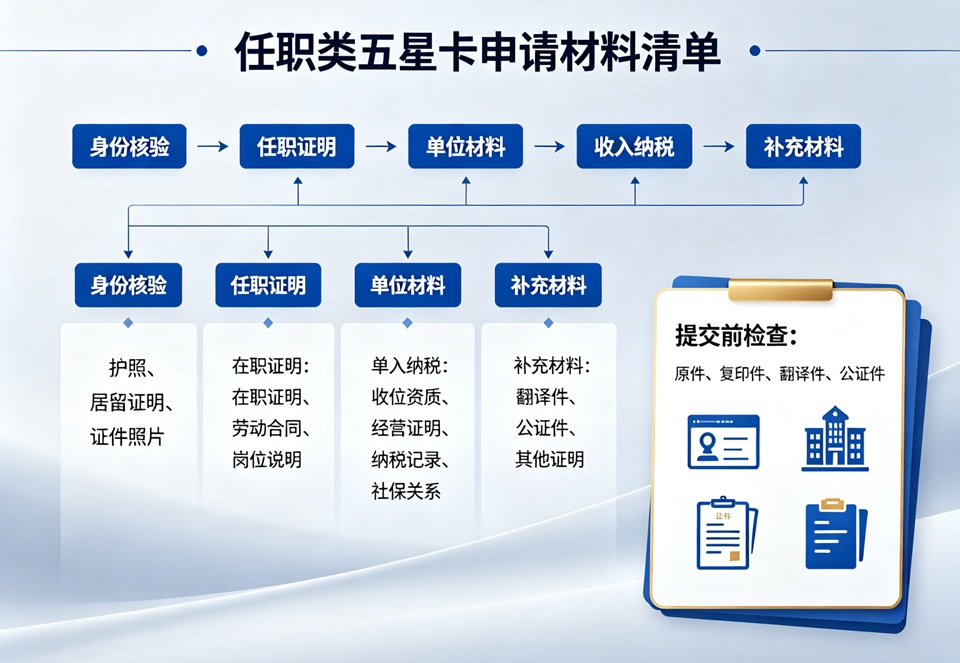 任职类五星卡申请材料清单

身份核验 → 任职证明 → 单位材料 → 收入纳税 → 补充材料

身份核验

护照、
居留证明、
证件照片

任职证明

在职证明：
在职证明、
劳动合同、
岗位说明

单位材料

单入纳税：
收位资质、
经营证明、
纳税记录、
社保关系

补充材料

补充材料：
翻译件、
公证件、
其他证明

提交前检查：

原件、复印件、翻译件、公证件

证件